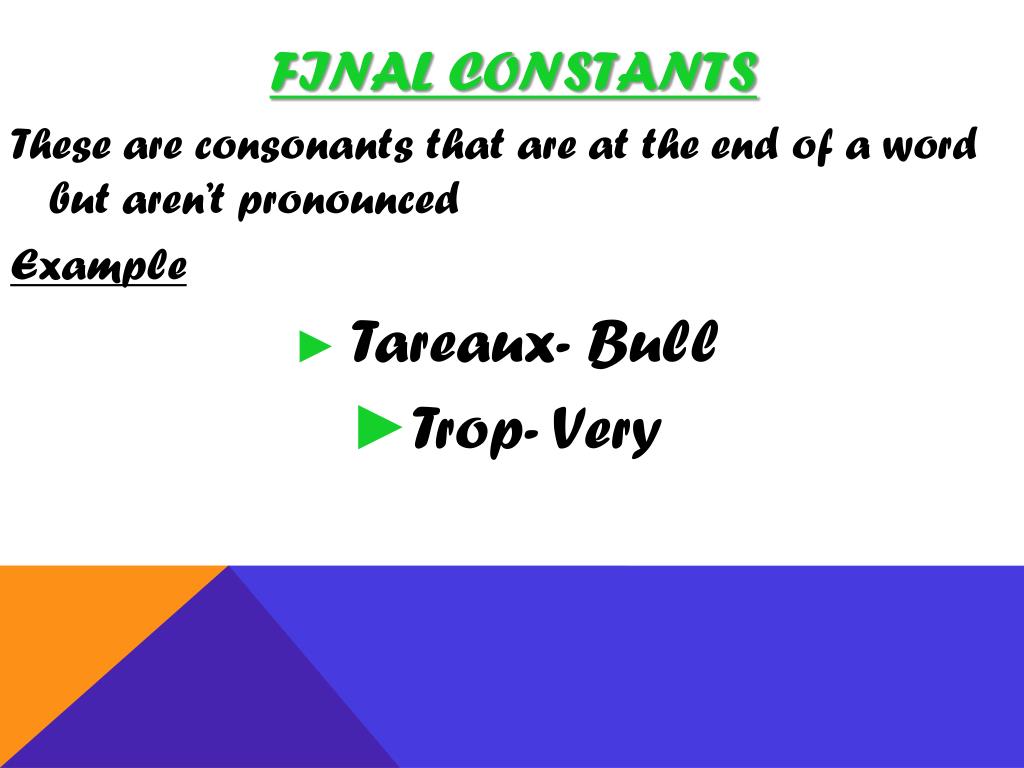 FINAL CONSTANTS

These are consonants that are at the end of a word but aren't pronounced

Example

► Tareaux- Bull

► Trop- Very